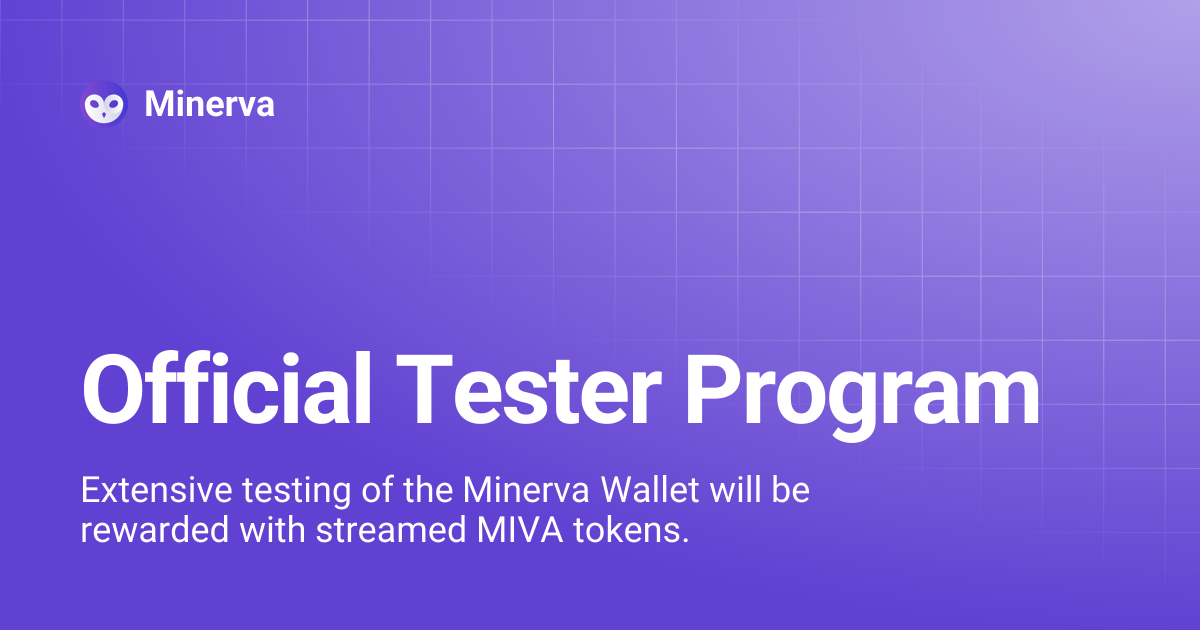 Minerva

Official Tester Program

Extensive testing of the Minerva Wallet will be rewarded with streamed MIVA tokens.